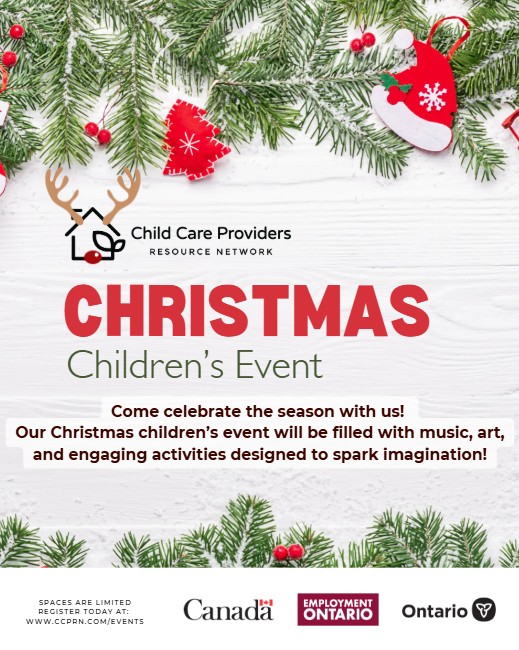 Child Care Providers
RESOURCE NETWORK

CHRISTMAS
Children's Event

Come celebrate the season with us!
Our Christmas children's event will be filled with music, art, and engaging activities designed to spark imagination!

SPACES ARE LIMITED
REGISTER TODAY AT:
WWW.CCPRN.COM/EVENTS

Canada

EMPLOYMENT
ONTARIO

Ontario